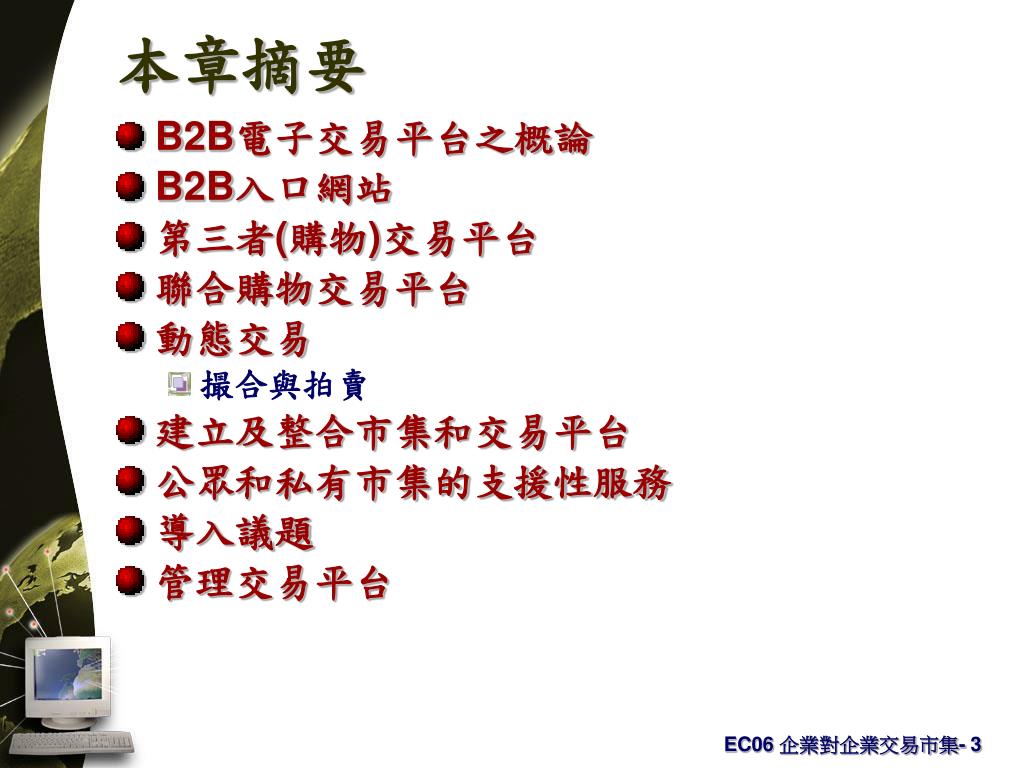 本章摘要

B2B電子交易平台之概論
B2B入口網站
第三者(購物)交易平台
聯合購物交易平台
動態交易
撮合與拍賣
建立及整合市集和交易平台
公眾和私有市集的支援性服務
導入議題
管理交易平台

EC06 企業對企業交易市集- 3